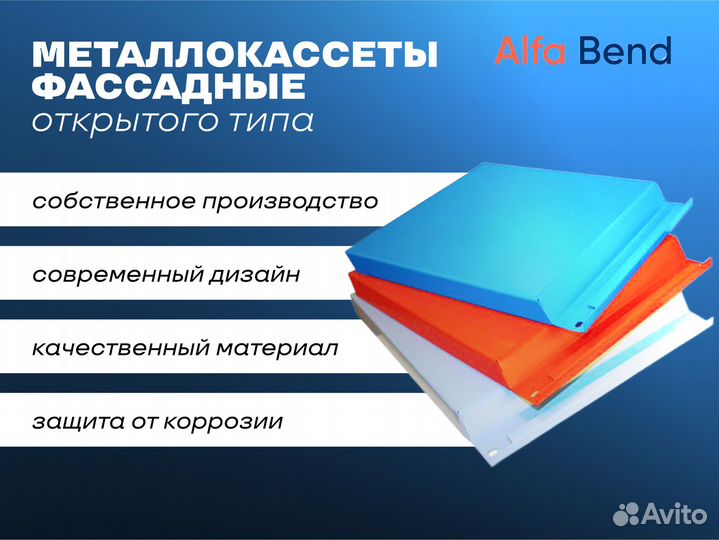 МЕТАЛЛОКАССЕТЫ ФАССАДНЫЕ
открытого типа

Alfa Bend

собственное производство

современный дизайн

качественный материал

защита от коррозии

Avito